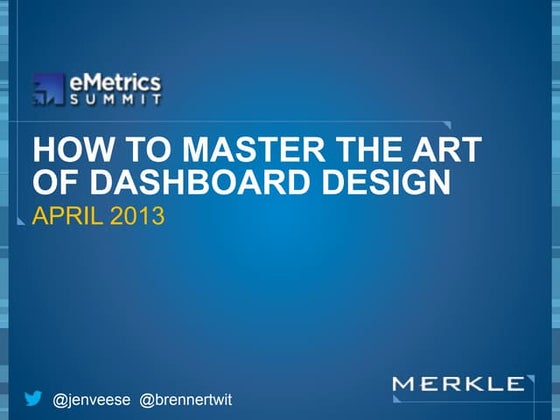 eMetrics SUMMIT

HOW TO MASTER THE ART OF DASHBOARD DESIGN

APRIL 2013

@jenveese @brennertwit

MERKLE